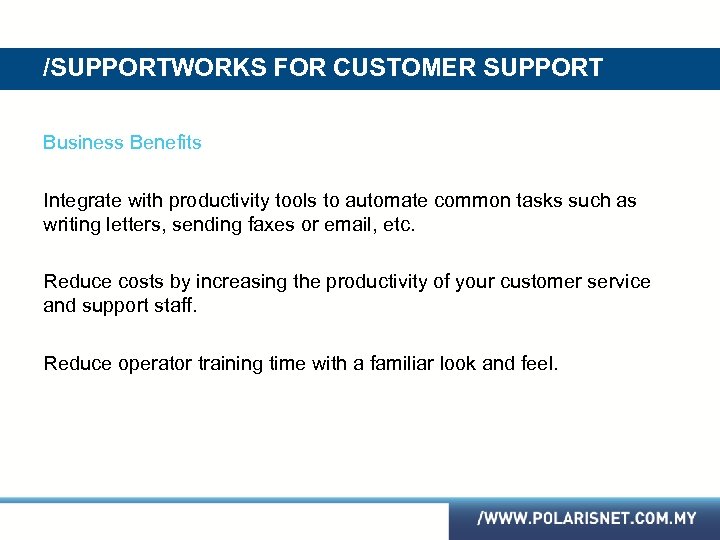 /SUPPORTWORKS FOR CUSTOMER SUPPORT

Business Benefits

Integrate with productivity tools to automate common tasks such as writing letters, sending faxes or email, etc.

Reduce costs by increasing the productivity of your customer service and support staff.

Reduce operator training time with a familiar look and feel.

/WWW.POLARISNET.COM.MY